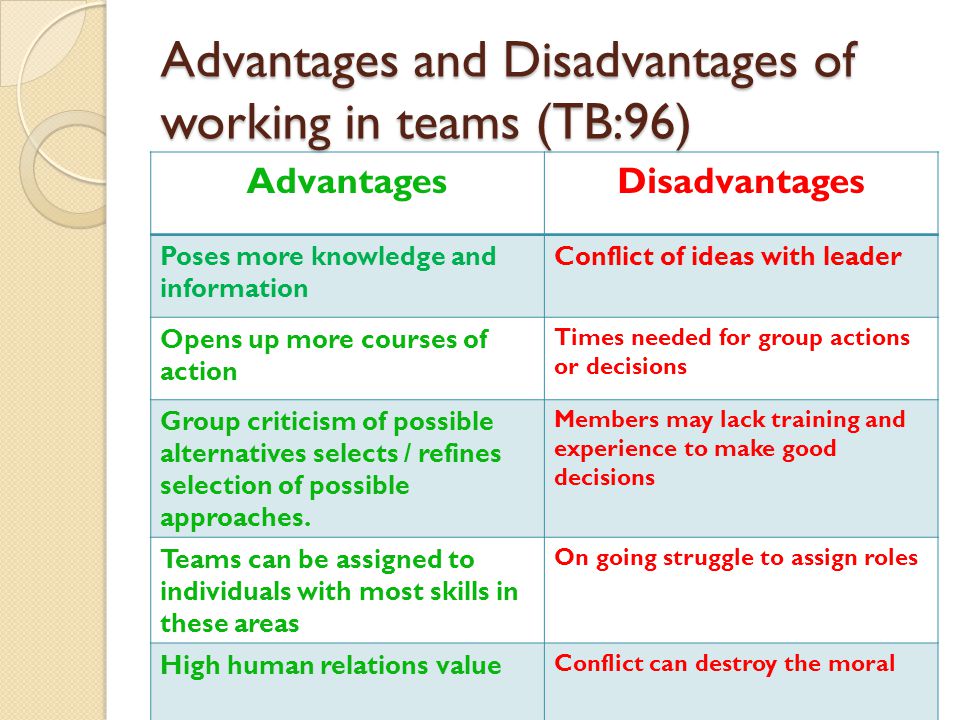 Advantages and Disadvantages of working in teams (TB:96)

| Advantages | Disadvantages |
|---|---|
| Poses more knowledge and information | Conflict of ideas with leader |
| Opens up more courses of action | Times needed for group actions or decisions |
| Group criticism of possible alternatives selects / refines selection of possible approaches. | Members may lack training and experience to make good decisions |
| Teams can be assigned to individuals with most skills in these areas | On going struggle to assign roles |
| High human relations value | Conflict can destroy the moral |